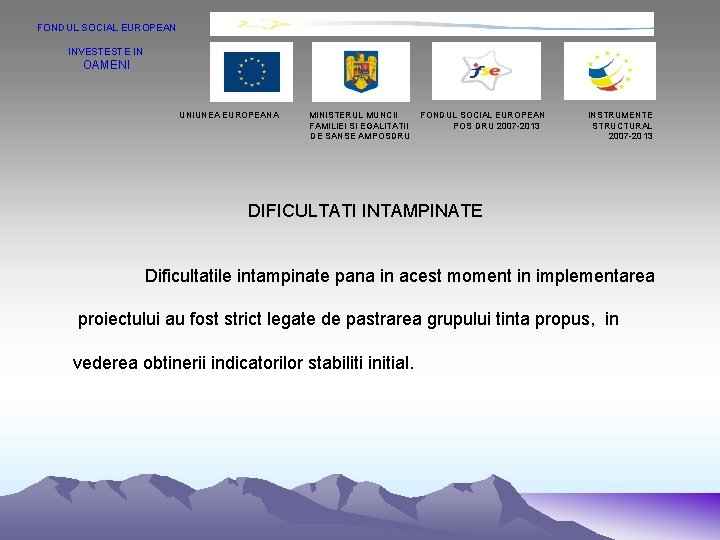 FONDUL SOCIAL EUROPEAN

INVESTESTE IN
OAMENI

fse

UNIUNEA EUROPEANA

MINISTERUL MUNCII
FAMILIEI SI EGALITATII
DE SANSE AMPOSDRU

FONDUL SOCIAL EUROPEAN
POS DRU 2007-2013

INSTRUMENTE
STRUCTURAL
2007-2013

DIFICULTATI INTAMPINATE

Dificultatile intampinate pana in acest moment in implementarea proiectului au fost strict legate de pastrarea grupului tinta propus, in vederea obtinerii indicatorilor stabiliti initial.